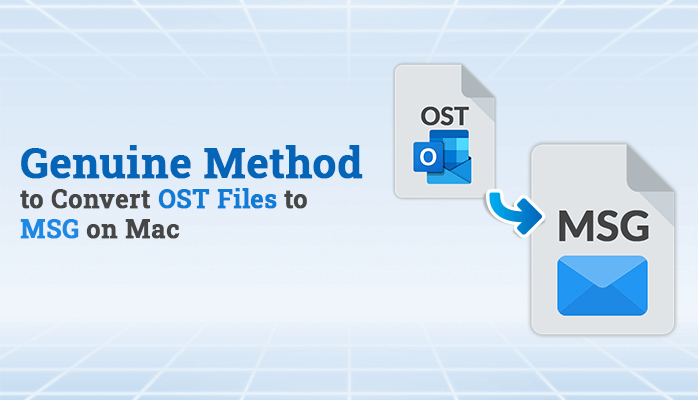 Genuine Method
to Convert OST Files to MSG on Mac

OST
O

MSG